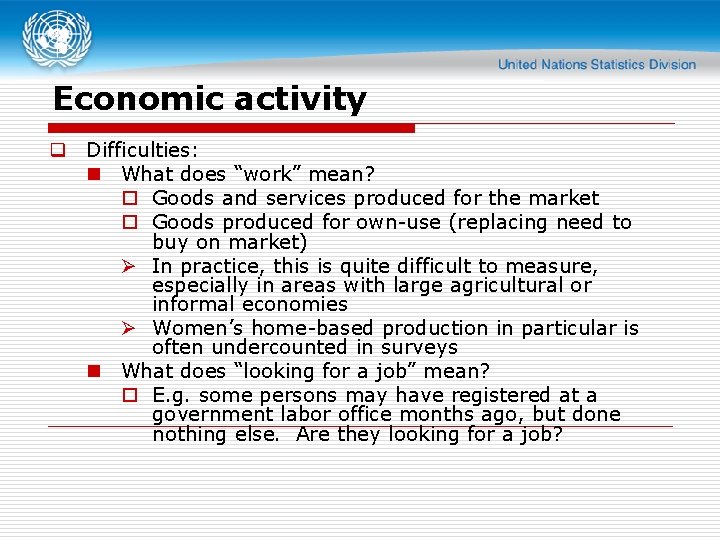 United Nations Statistics Division

Economic activity

Difficulties:

What does “work” mean?

Goods and services produced for the market

Goods produced for own-use (replacing need to buy on market)

In practice, this is quite difficult to measure, especially in areas with large agricultural or informal economies

Women’s home-based production in particular is often undercounted in surveys

What does “looking for a job” mean?

E.g. some persons may have registered at a government labor office months ago, but done nothing else. Are they looking for a job?